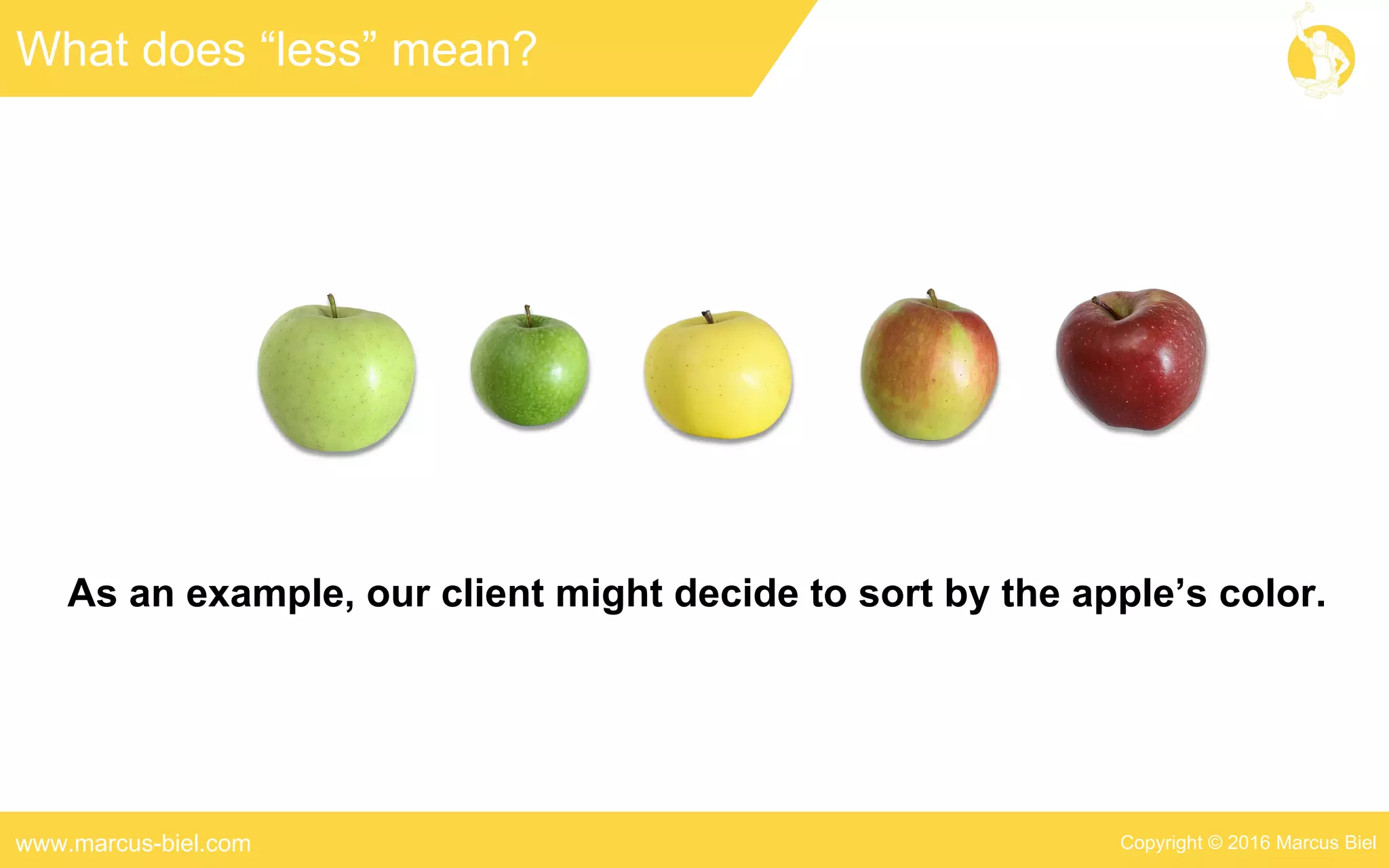 What does “less” mean?

As an example, our client might decide to sort by the apple’s color.

www.marcus-biel.com

Copyright © 2016 Marcus Biel